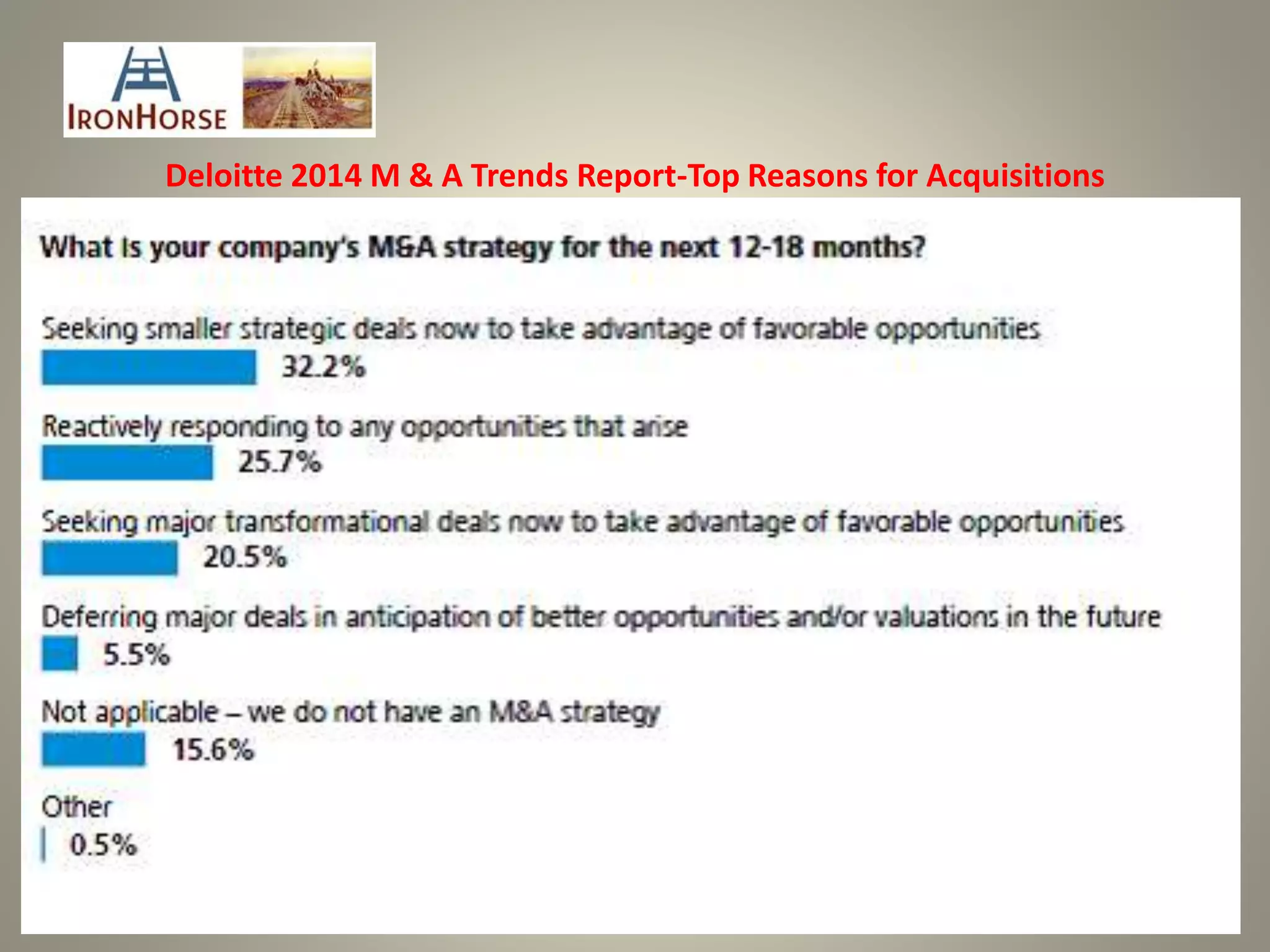 IRONHORSE

Deloitte 2014 M & A Trends Report-Top Reasons for Acquisitions

What is your company's M&A strategy for the next 12-18 months?

Seeking smaller strategic deals now to take advantage of favorable opportunities
32.2%

Reactively responding to any opportunities that arise
25.7%

Seeking major transformational deals now to take advantage of favorable opportunities
20.5%

Deferring major deals in anticipation of better opportunities and/or valuations in the future
5.5%

Not applicable – we do not have an M&A strategy
15.6%

Other
0.5%